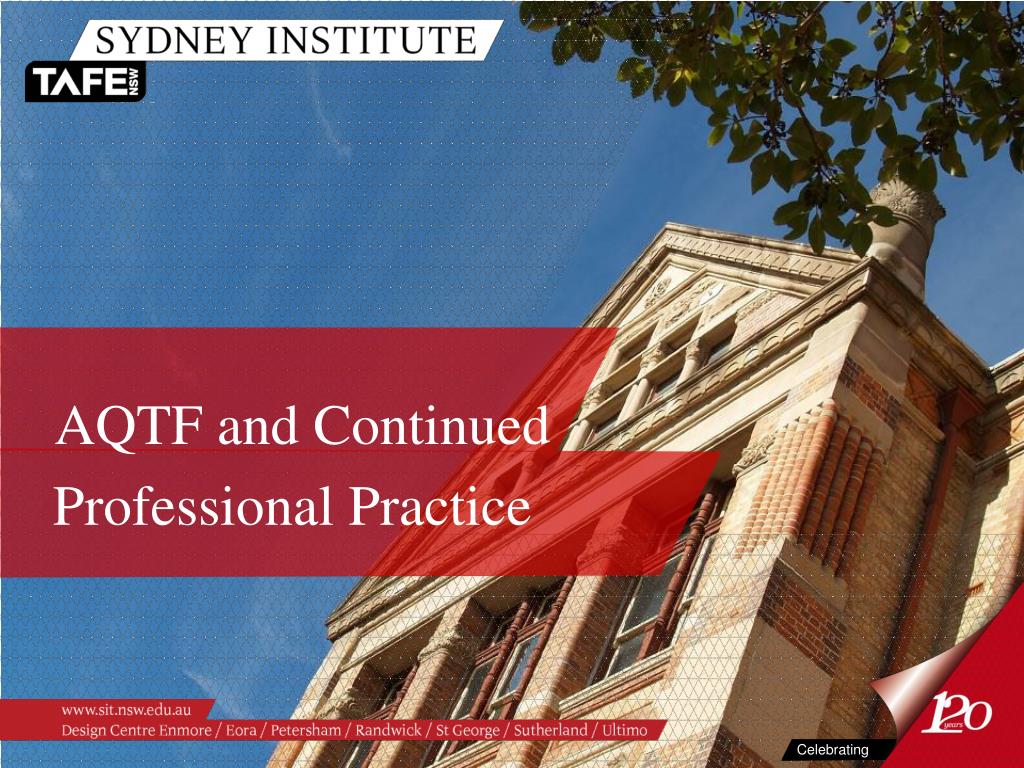 SYDNEY INSTITUTE

TAFE NSW

AQTF and Continued Professional Practice

www.sit.nsw.edu.au
Design Centre Enmore / Eora / Petersham / Randwick / St George / Sutherland / Ultimo

Celebrating

120 years